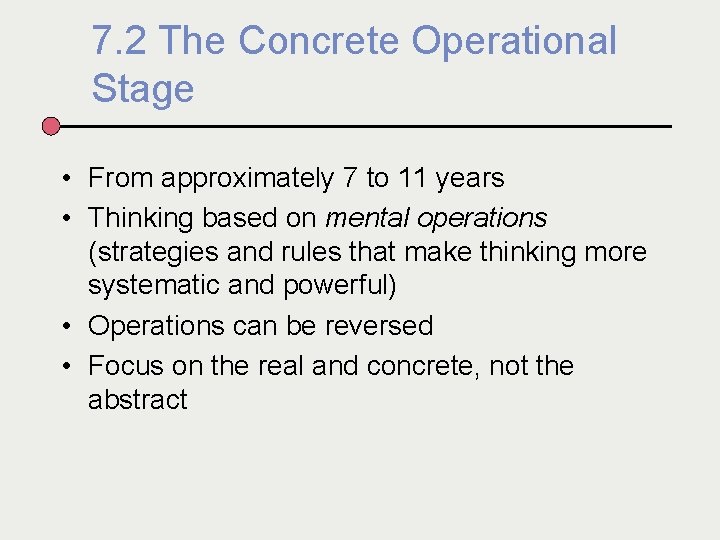 7.2 The Concrete Operational Stage

• From approximately 7 to 11 years
• Thinking based on mental operations (strategies and rules that make thinking more systematic and powerful)
• Operations can be reversed
• Focus on the real and concrete, not the abstract